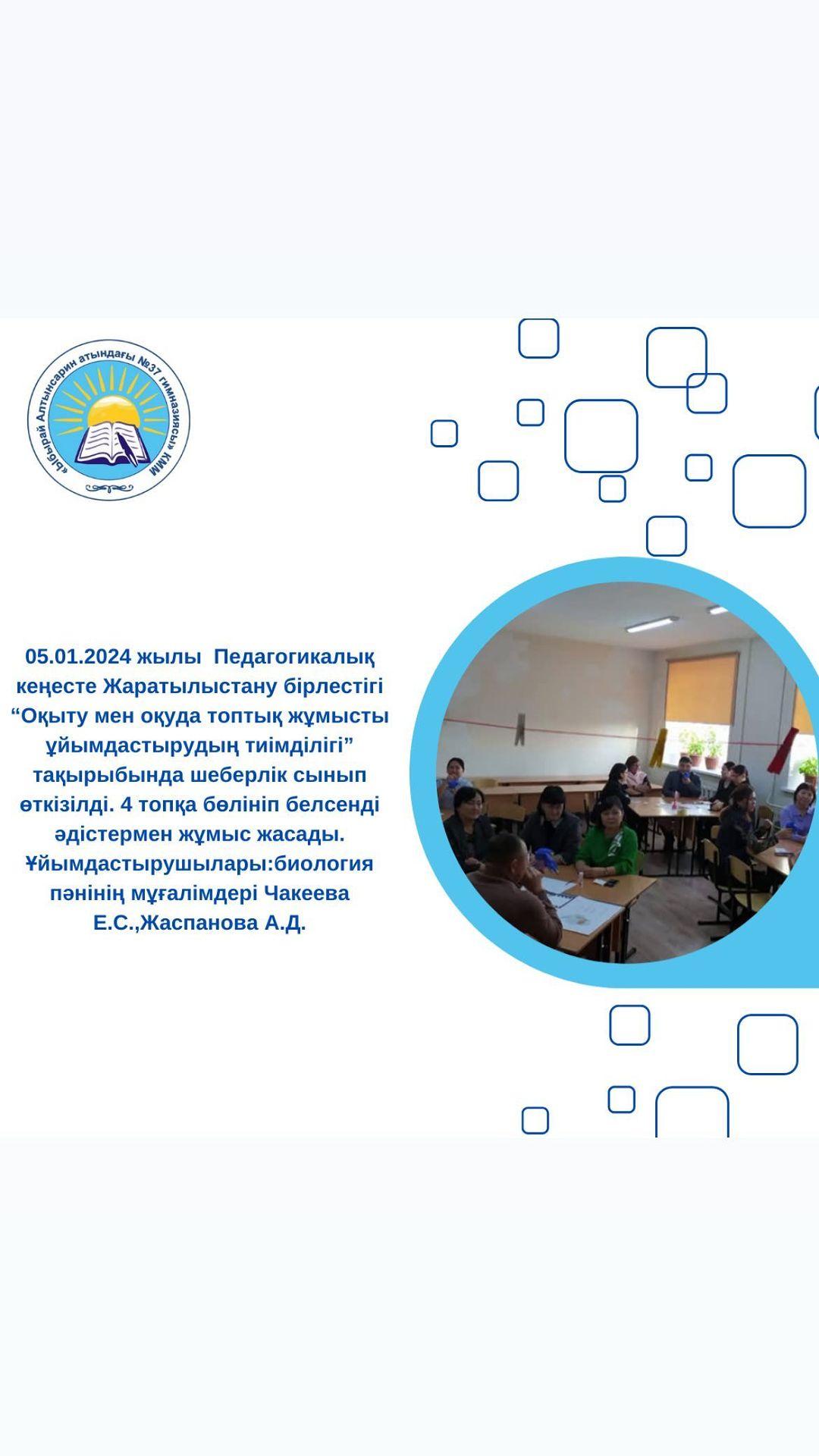 «Ыбырай Алтынсарин атындағы №37 гимназиясы» КММ

05.01.2024 жылы Педагогикалық кеңесте Жаратылыстану бірлестігі “Оқыту мен оқуда топтық жұмысты ұйымдастырудың тиімділігі” тақырыбында шеберлік сынып өткізілді. 4 топқа бөлініп белсенді әдістермен жұмыс жасады. Ұйымдастырушылары:биология пәнінің мұғалімдері Чакеева Е.С.,Жаспанова А.Д.